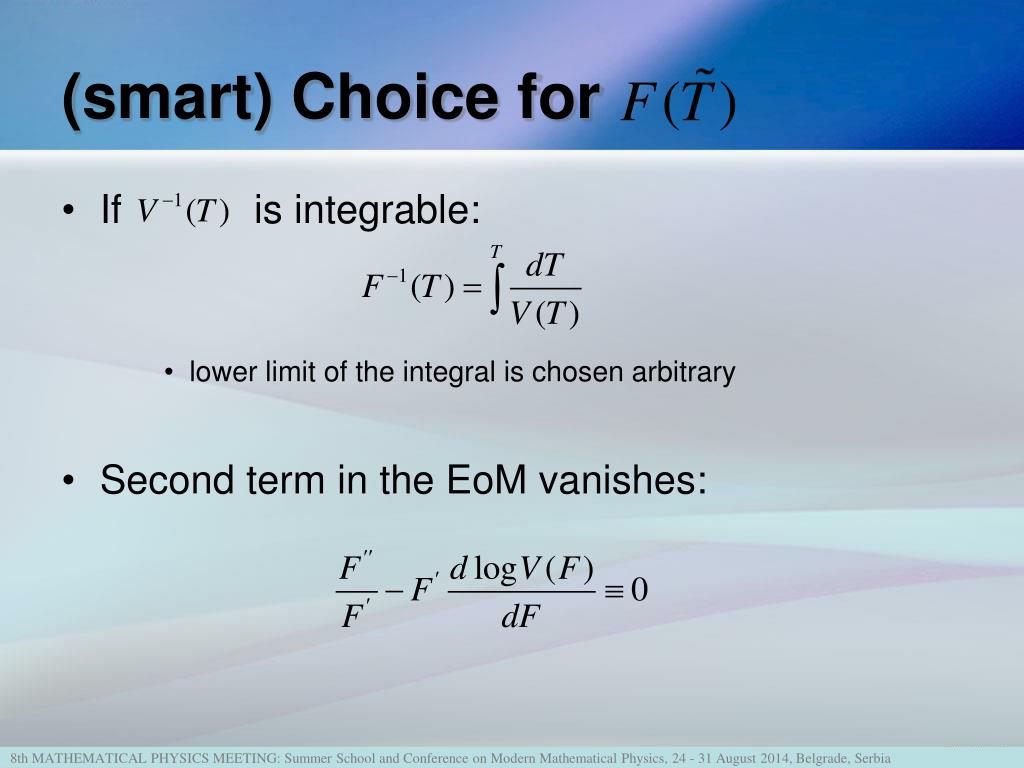 (smart) Choice for $F(\tilde{T})$

• If $V^{-1}(T)$ is integrable:

$F^{-1}(T) = \int^{T} \frac{dT}{V(T)}$

• lower limit of the integral is chosen arbitrary

• Second term in the EoM vanishes:

$\frac{F''}{F'} - F' \frac{d \log V(F)}{dF} \equiv 0$

8th MATHEMATICAL PHYSICS MEETING: Summer School and Conference on Modern Mathematical Physics, 24 - 31 August 2014, Belgrade, Serbia